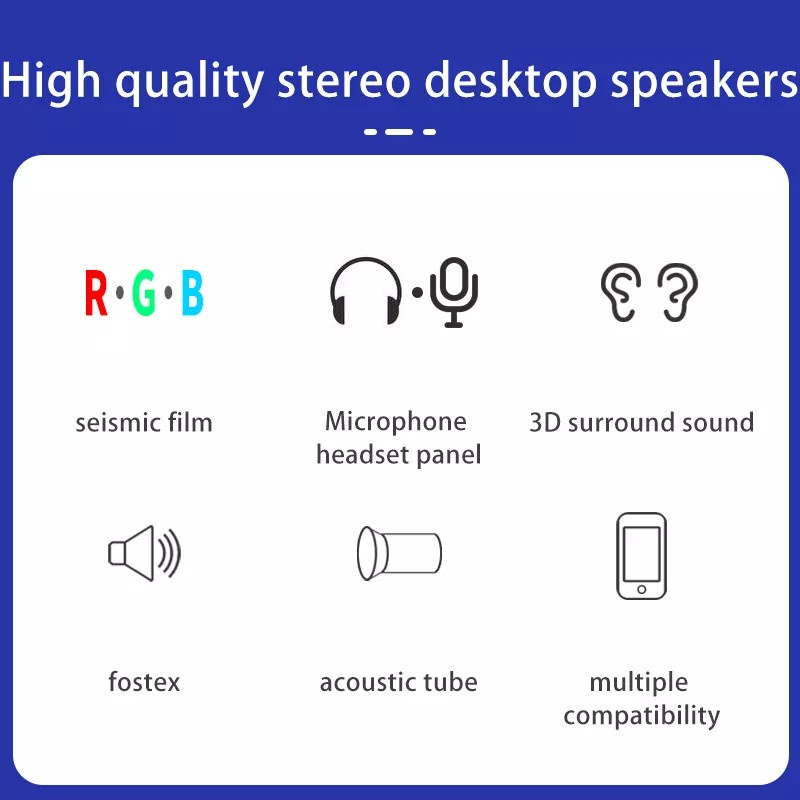 High quality stereo desktop speakers

R·G·B

seismic film

Microphone headset panel

3D surround sound

fostex

acoustic tube

multiple compatibility